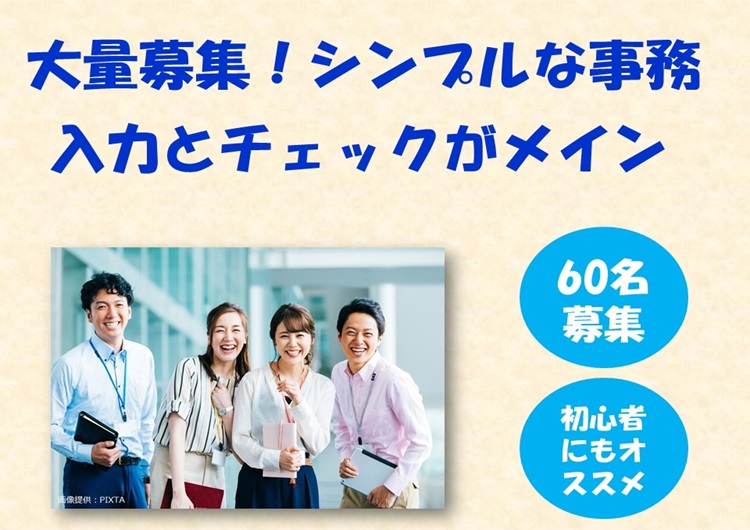 大量募集！シンプルな事務
入力とチェックがメイン

画像提供：PIXTA

60名
募集

初心者
にもオ
ススメ